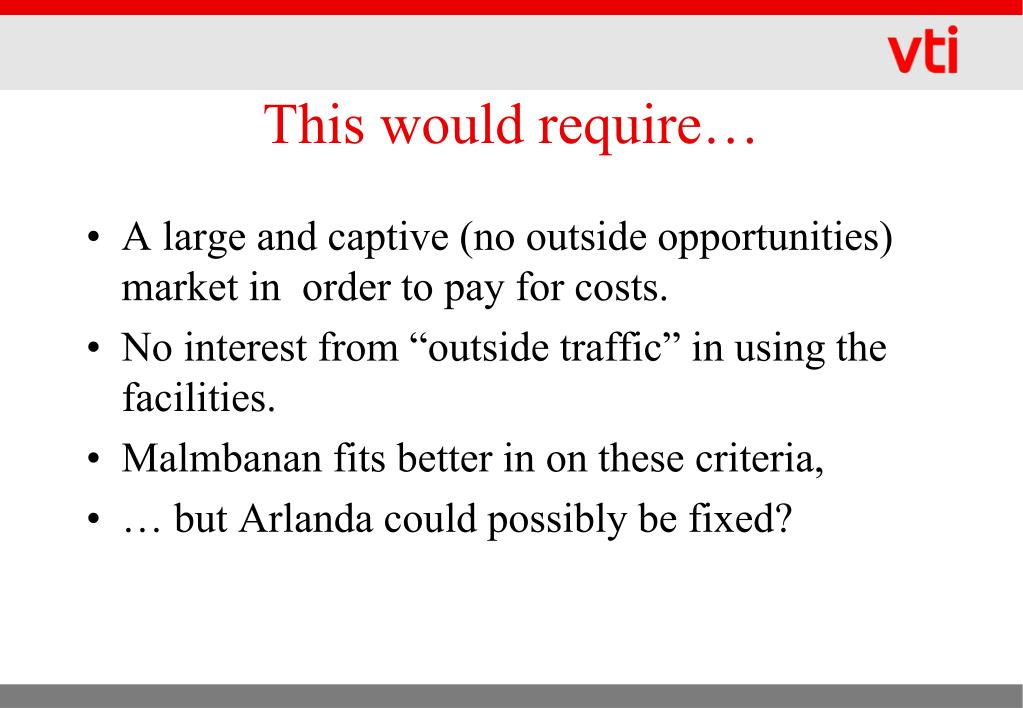 vti

This would require…

• A large and captive (no outside opportunities) market in  order to pay for costs.
• No interest from “outside traffic” in using the facilities.
• Malmbanan fits better in on these criteria,
• … but Arlanda could possibly be fixed?